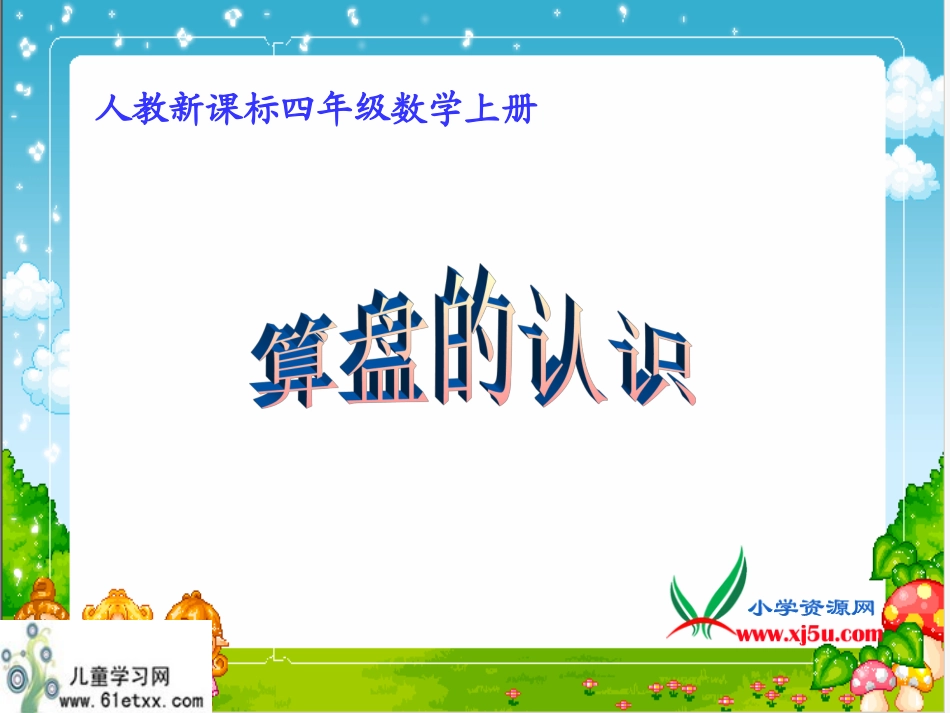 人教新课标四年级数学上册

算盘的认识

小学资源网
www.xj5u.com

儿童学习网
www.61etxx.com